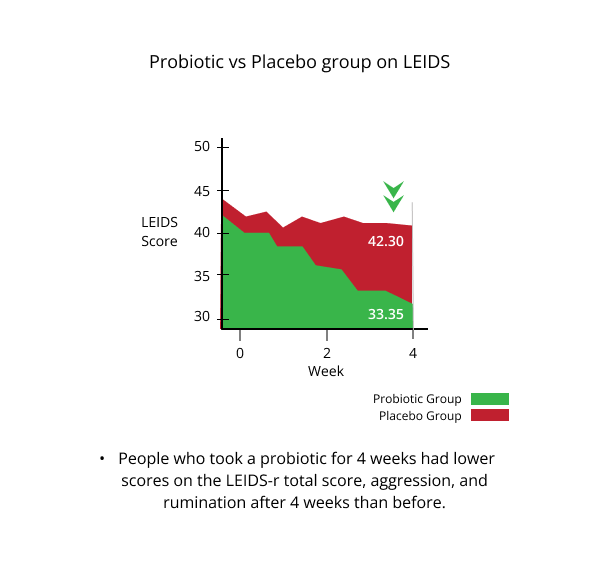 Probiotic vs Placebo group on LEIDS

50
45
40
35
30
LEIDS Score
42.30
33.35
0
2
4
Week

Probiotic Group
Placebo Group

• People who took a probiotic for 4 weeks had lower scores on the LEIDS-r total score, aggression, and rumination after 4 weeks than before.